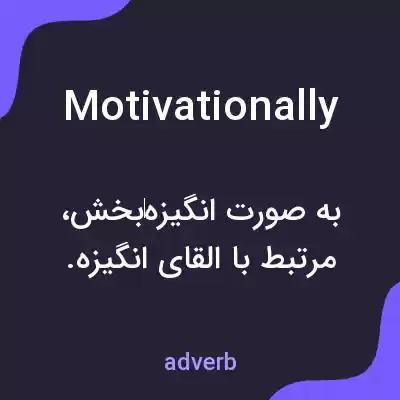 Motivationally

به صورت انگیزه‌بخش، مرتبط با القای انگیزه.

adverb